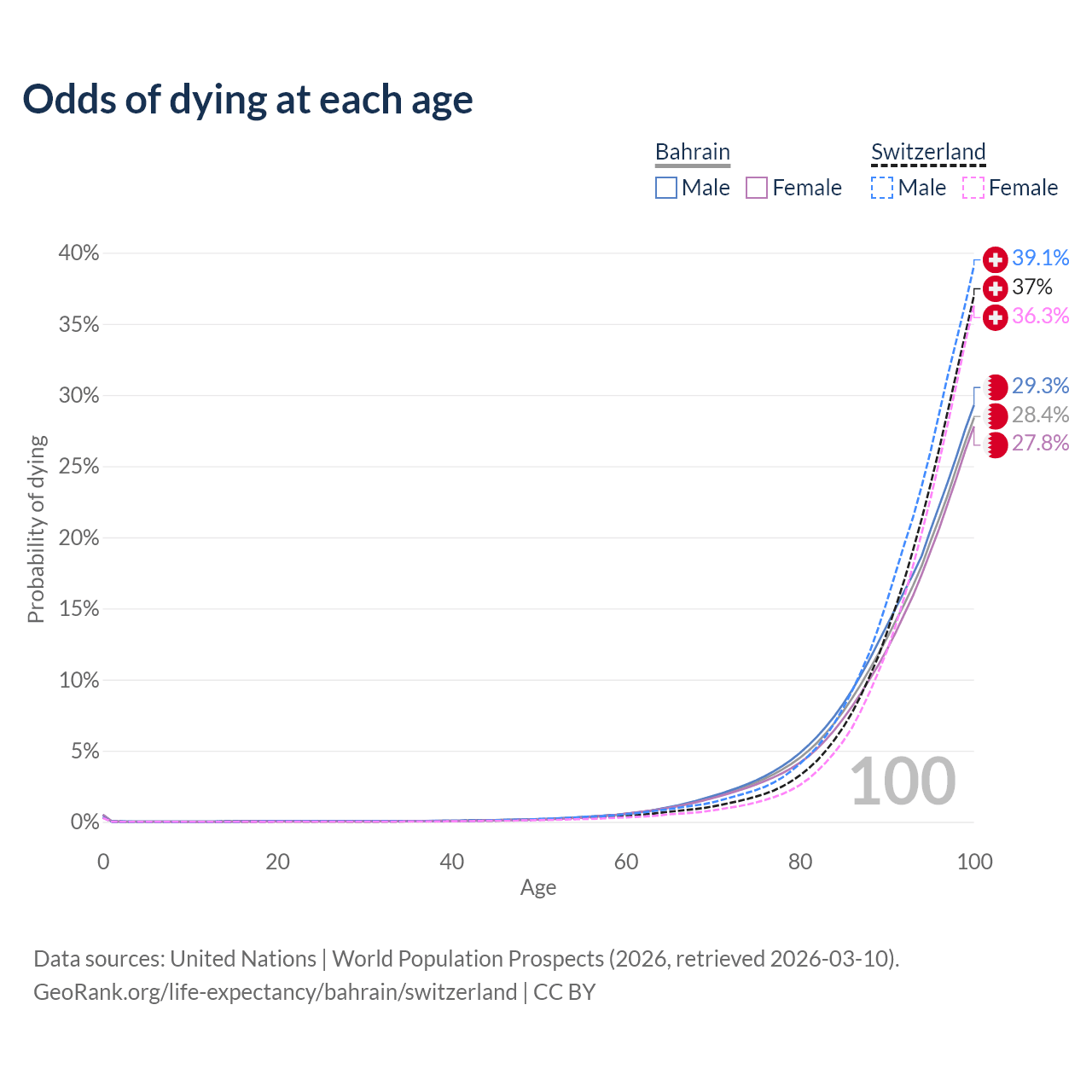 Odds of dying at each age

Bahrain
Male Female

Switzerland
Male Female

40%
35%
30%
25%
20%
15%
10%
5%
0%

Probability of dying

39.1%
37%
36.3%
29.3%
28.4%
27.8%

100

0 20 40 60 80 100
Age

Data sources: United Nations | World Population Prospects (2026, retrieved 2026-03-10).
GeoRank.org/life-expectancy/bahrain/switzerland | CC BY